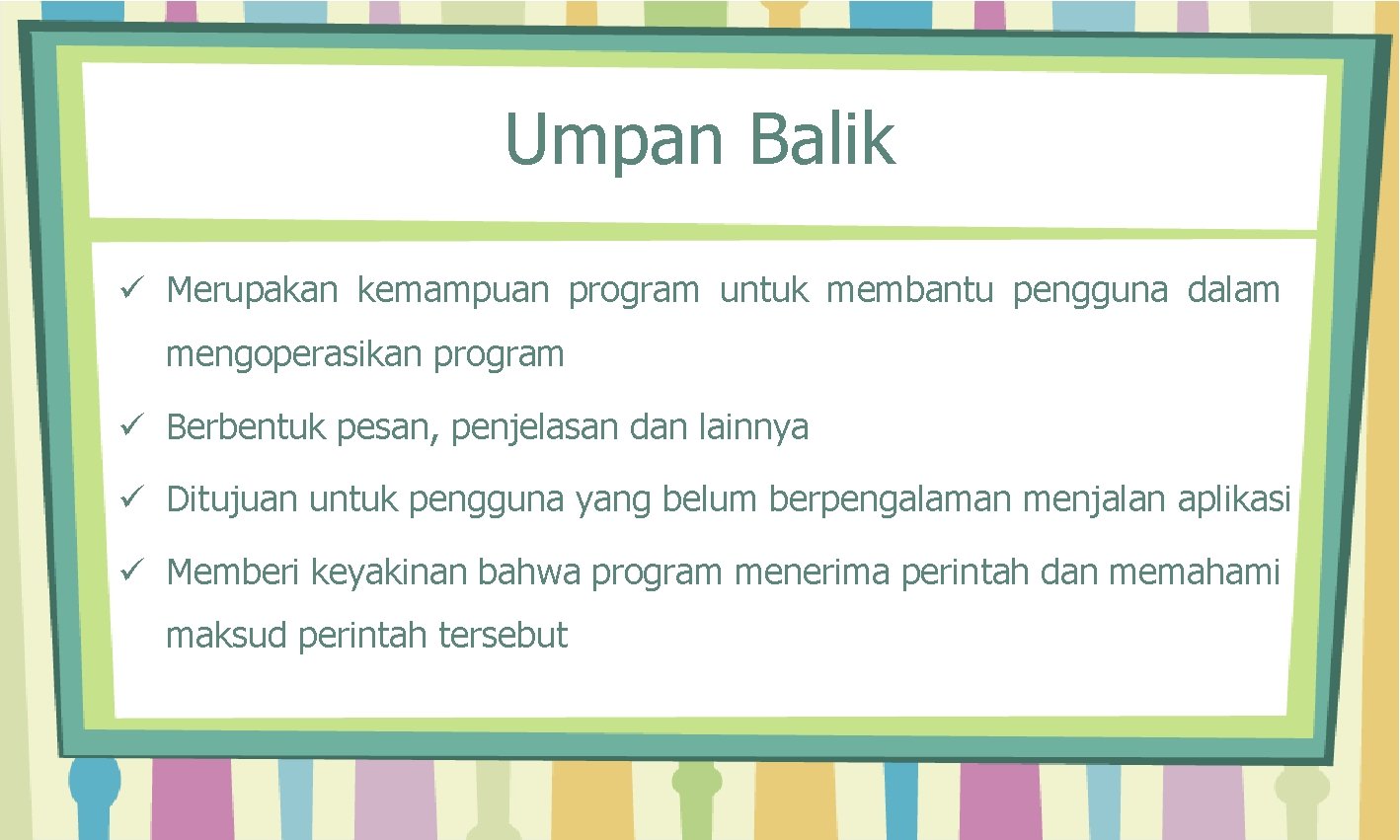 Umpan Balik

✓ Merupakan kemampuan program untuk membantu pengguna dalam mengoperasikan program

✓ Berbentuk pesan, penjelasan dan lainnya

✓ Ditujuan untuk pengguna yang belum berpengalaman menjalan aplikasi

✓ Memberi keyakinan bahwa program menerima perintah dan memahami maksud perintah tersebut